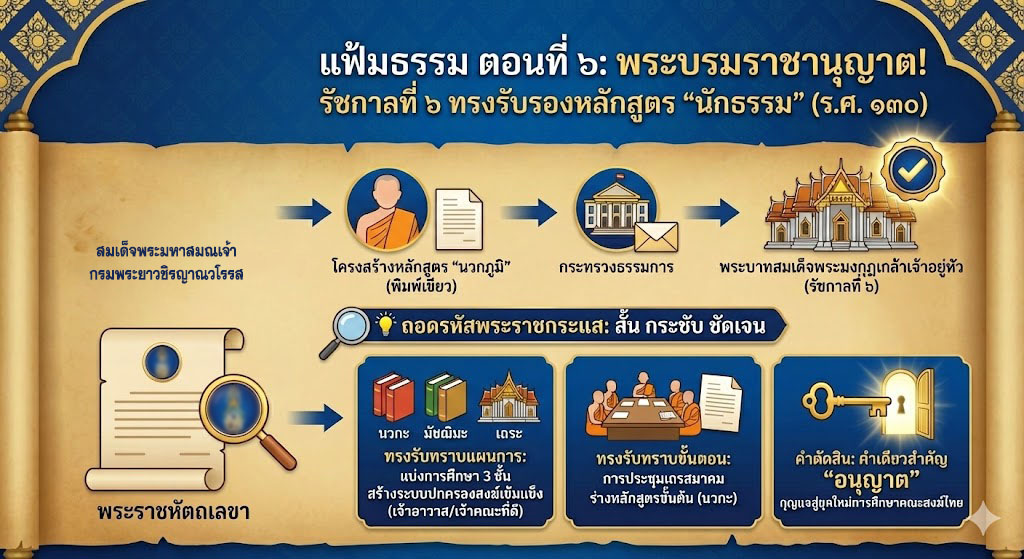 แฟ้มธรรม ตอนที่ ๖: พระบรมราชานุญาต!
รัชกาลที่ ๖ ทรงรับรองหลักสูตร "นักธรรม" (ร.ศ. ๑๓๐)

สมเด็จพระมหาสมณเจ้า กรมพระยาวชิรญาณวโรรส

โครงสร้างหลักสูตร "นวกภูมิ" (พิมพ์เขียว)

กระทรวงธรรมการ

พระบาทสมเด็จพระมงกุฎเกล้าเจ้าอยู่หัว (รัชกาลที่ ๖)

ถอดรหัสพระราชกระแส: สั้น กระชับ ชัดเจน

พระราชหัตถเลขา

นวกะ มัชฌิมะ เถระ

ทรงรับทราบแผนการ: แบ่งการศึกษา 3 ชั้น สร้างระบบปกครองสงฆ์เข้มแข็ง (เจ้าอาวาส/เจ้าคณะที่ดี)

ทรงรับทราบขั้นตอน: การประชุมเถรสมาคม ร่างหลักสูตรขั้นต้น (นวกะ)

คำตัดสิน: คำเดียวสำคัญ "อนุญาต" กุญแจสู่ยุคใหม่การศึกษาคณะสงฆ์ไทย